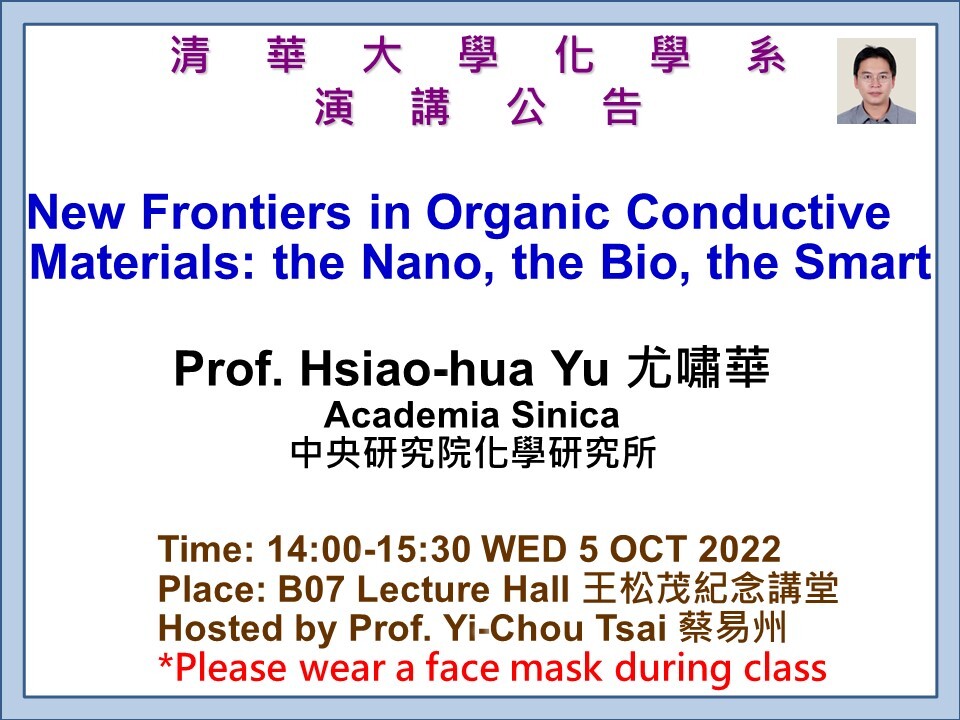 清 華 大 學 化 學 系
演 講 公 告

New Frontiers in Organic Conductive Materials: the Nano, the Bio, the Smart

Prof. Hsiao-hua Yu 尤嘯華
Academia Sinica
中央研究院化學研究所

Time: 14:00-15:30 WED 5 OCT 2022
Place: B07 Lecture Hall 王松茂紀念講堂
Hosted by Prof. Yi-Chou Tsai 蔡易州
*Please wear a face mask during class